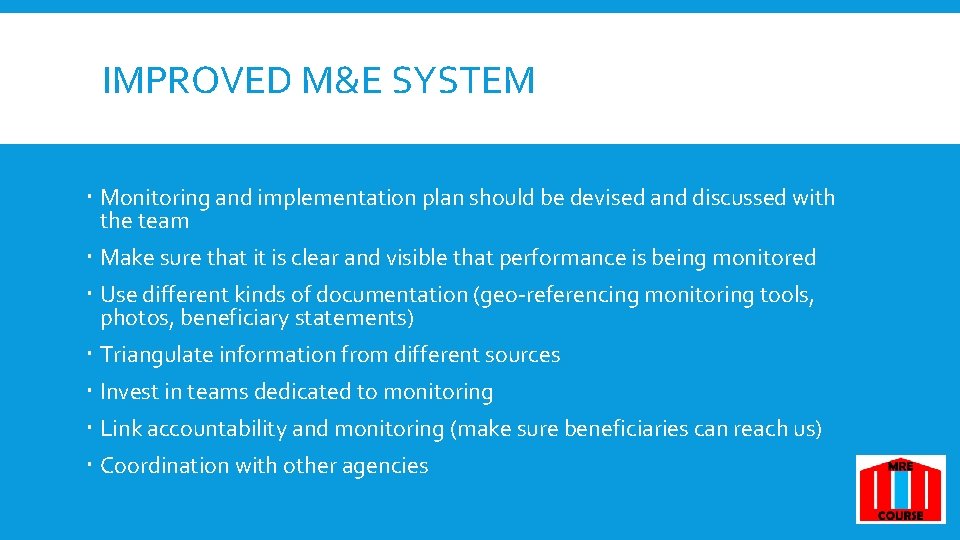 IMPROVED M&E SYSTEM

• Monitoring and implementation plan should be devised and discussed with the team
• Make sure that it is clear and visible that performance is being monitored
• Use different kinds of documentation (geo-referencing monitoring tools, photos, beneficiary statements)
• Triangulate information from different sources
• Invest in teams dedicated to monitoring
• Link accountability and monitoring (make sure beneficiaries can reach us)
• Coordination with other agencies

MRE
COURSE